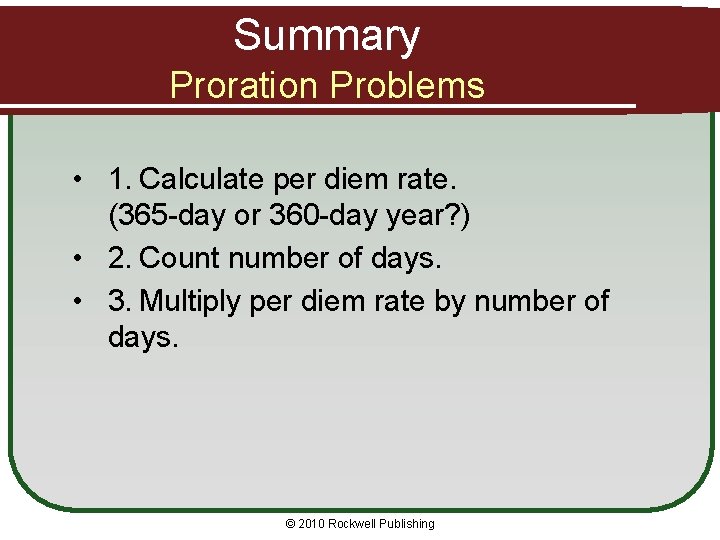 Summary
Proration Problems

• 1. Calculate per diem rate. (365-day or 360-day year?)
• 2. Count number of days.
• 3. Multiply per diem rate by number of days.

© 2010 Rockwell Publishing